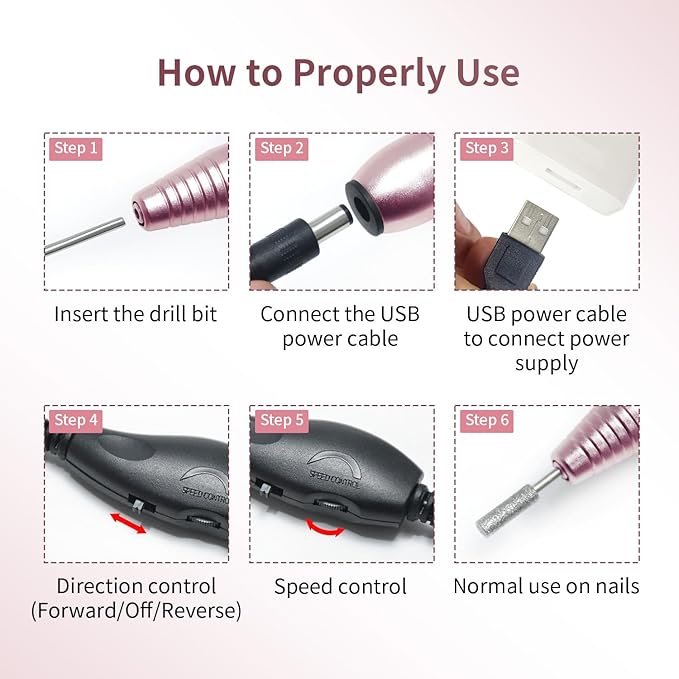 How to Properly Use

Step 1

Insert the drill bit

Step 2

Connect the USB power cable

Step 3

USB power cable to connect power supply

Step 4

SPEED CONTROL

Direction control (Forward/Off/Reverse)

Step 5

SPEED CONTROL

Speed control

Step 6

Normal use on nails